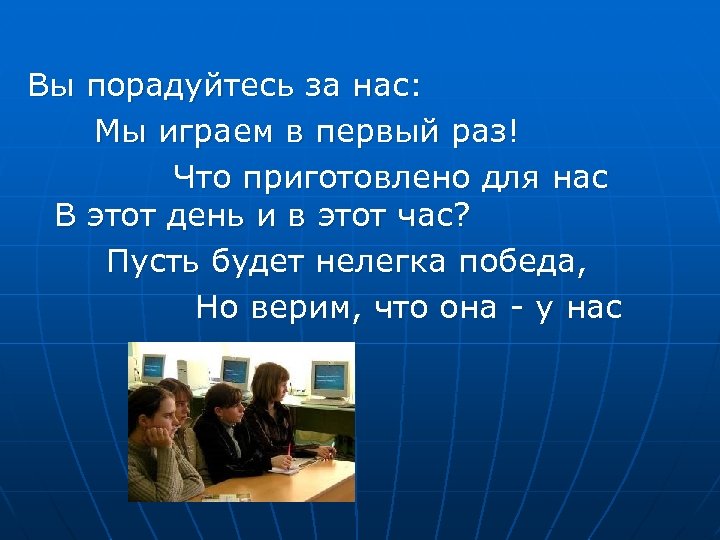 Вы порадуйтесь за нас:
Мы играем в первый раз!
Что приготовлено для нас
В этот день и в этот час?
Пусть будет нелегка победа,
Но верим, что она - у нас